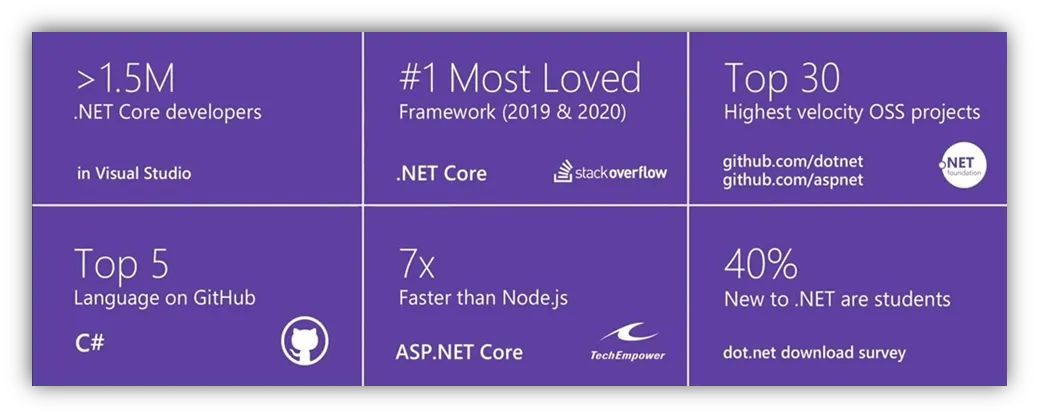 >1.5M
.NET Core developers

in Visual Studio

#1 Most Loved
Framework (2019 & 2020)

.NET Core

stackoverflow

Top 30
Highest velocity OSS projects

github.com/dotnet
github.com/aspnet

.NET foundation

Top 5
Language on GitHub

C#

7x
Faster than Node.js

ASP.NET Core

TechEmpower

40%
New to .NET are students

dot.net download survey